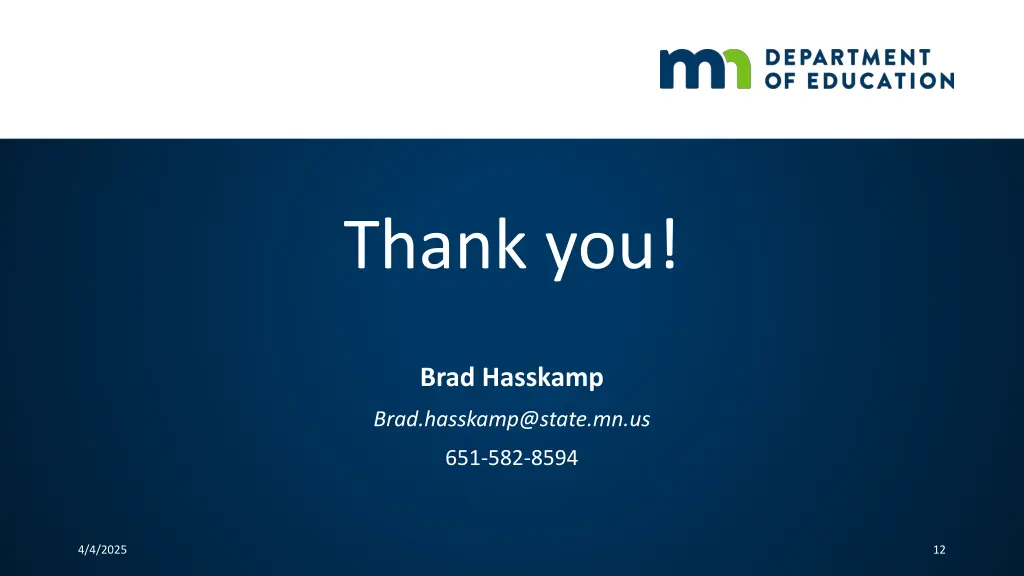 mn DEPARTMENT OF EDUCATION

Thank you!

Brad Hasskamp

Brad.hasskamp@state.mn.us

651-582-8594

4/4/2025

12